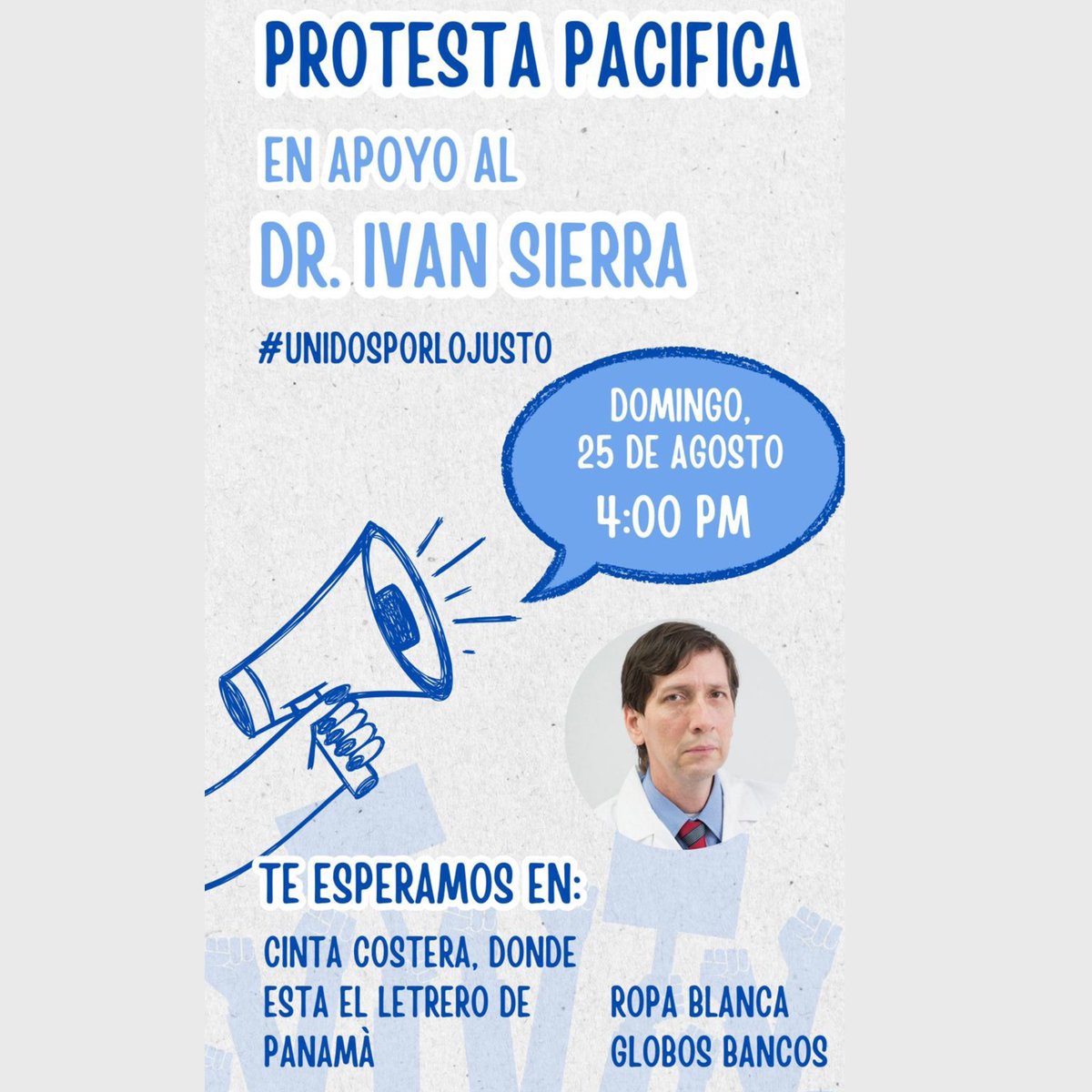 PROTESTA PACIFICA

EN APOYO AL

DR. IVAN SIERRA

#UNIDOSPORLOJUSTO

DOMINGO, 25 DE AGOSTO 4:00 PM

TE ESPERAMOS EN:

CINTA COSTERA, DONDE ESTA EL LETRERO DE PANAMÀ

ROPA BLANCA GLOBOS BANCOS